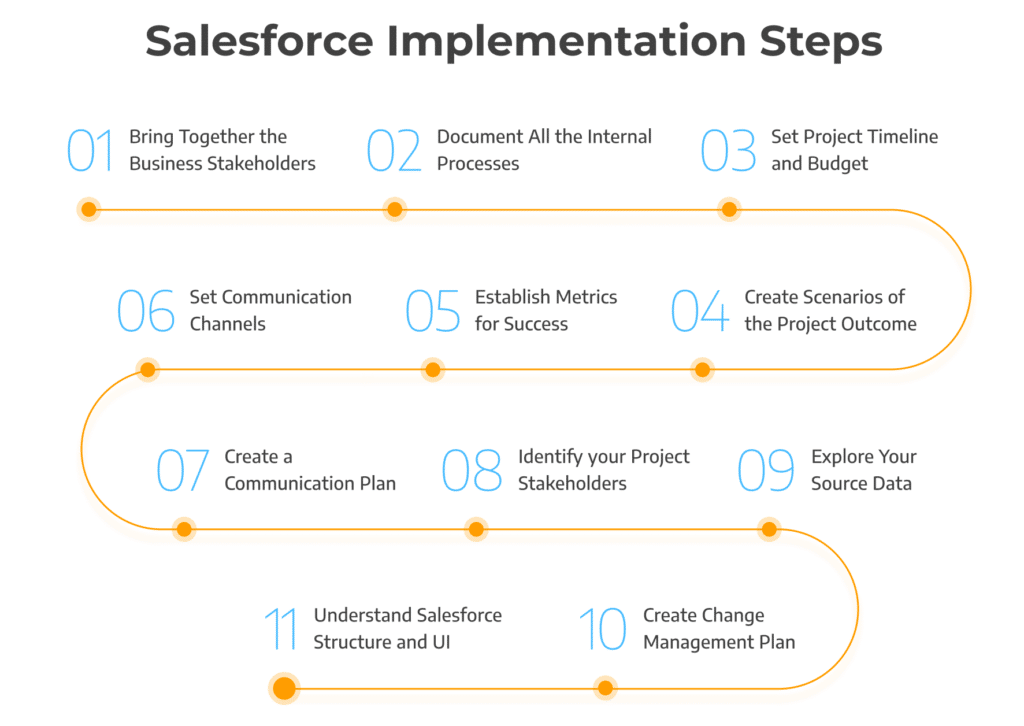 Salesforce Implementation Steps

01 Bring Together the Business Stakeholders

02 Document All the Internal Processes

03 Set Project Timeline and Budget

06 Set Communication Channels

05 Establish Metrics for Success

04 Create Scenarios of the Project Outcome

07 Create a Communication Plan

08 Identify your Project Stakeholders

09 Explore Your Source Data

11 Understand Salesforce Structure and UI

10 Create Change Management Plan